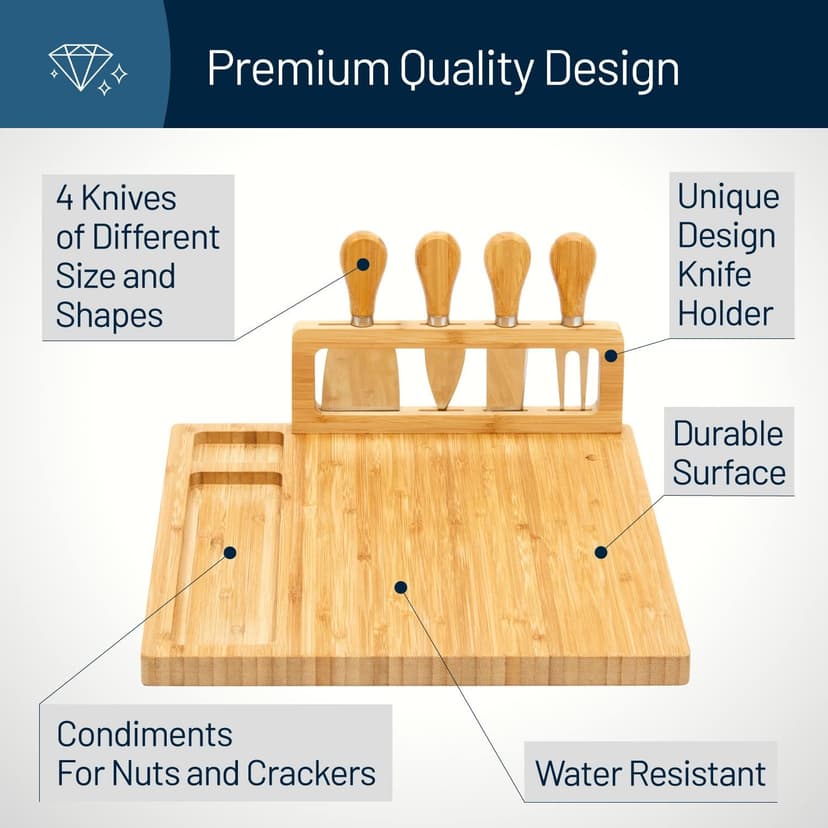 Premium Quality Design

4 Knives of Different Size and Shapes

Unique Design Knife Holder

Durable Surface

Condiments For Nuts and Crackers

Water Resistant